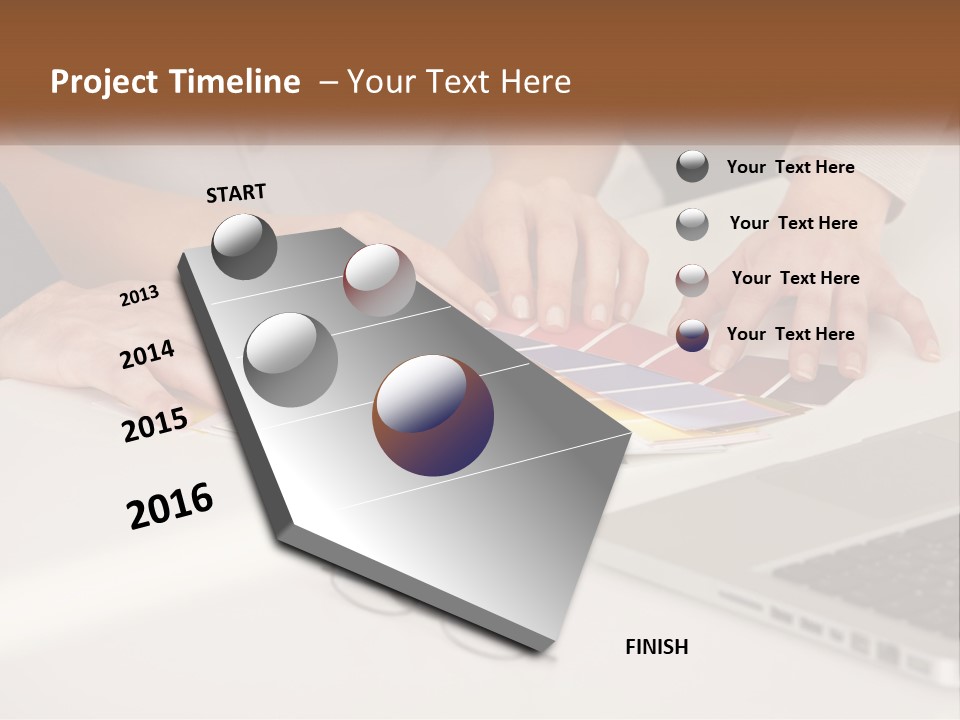 Project Timeline – Your Text Here

START

2013

2014

2015

2016

FINISH

Your Text Here

Your Text Here

Your Text Here

Your Text Here